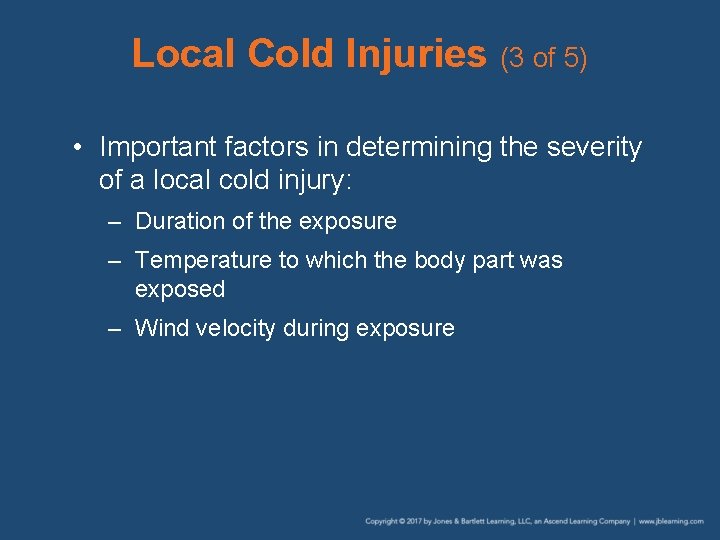 Local Cold Injuries (3 of 5)

• Important factors in determining the severity of a local cold injury:

– Duration of the exposure

– Temperature to which the body part was exposed

– Wind velocity during exposure

Copyright © 2017 by Jones & Bartlett Learning, LLC, an Ascend Learning Company | www.jblearning.com